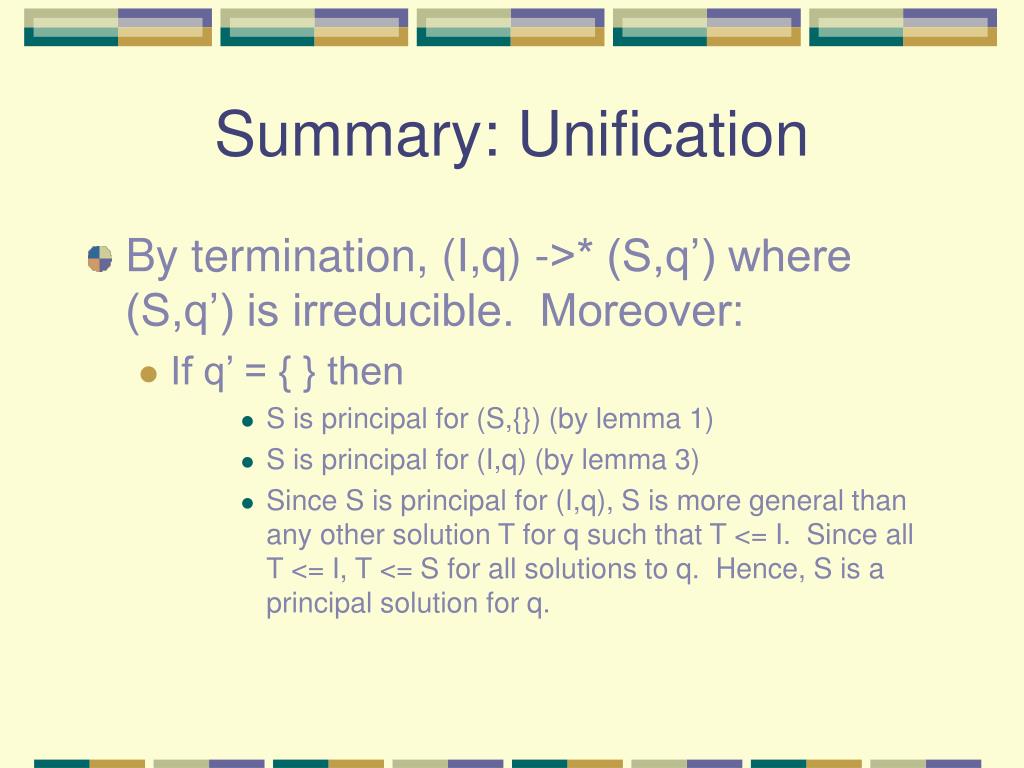 Summary: Unification

By termination, (I,q) ->* (S,q’) where (S,q’) is irreducible. Moreover:

If q’ = { } then

S is principal for (S,{}) (by lemma 1)

S is principal for (I,q) (by lemma 3)

Since S is principal for (I,q), S is more general than any other solution T for q such that T <= I. Since all T <= I, T <= S for all solutions to q. Hence, S is a principal solution for q.